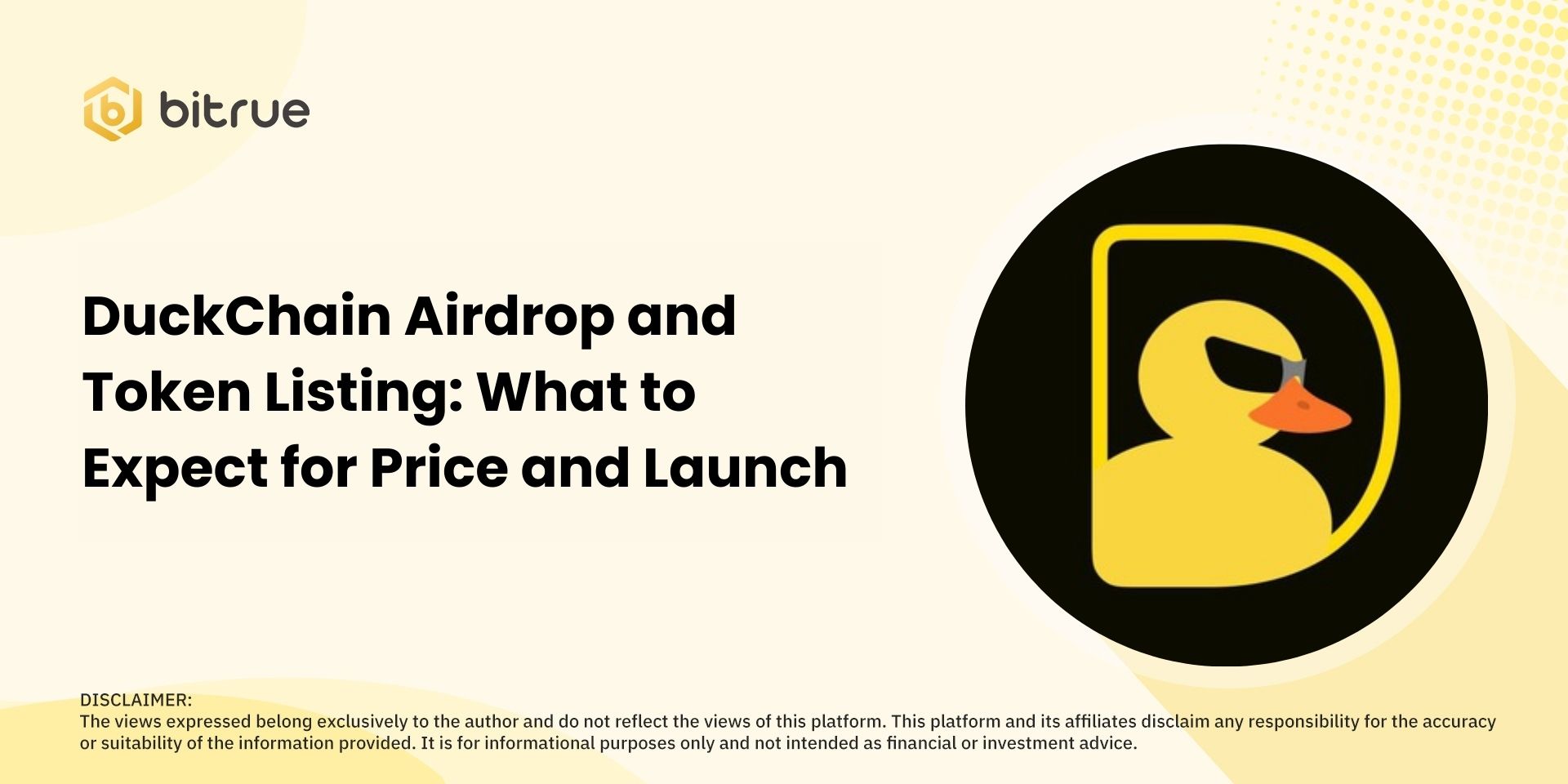 bitrue

DuckChain Airdrop and Token Listing: What to Expect for Price and Launch

DISCLAIMER:
The views expressed belong exclusively to the author and do not reflect the views of this platform. This platform and its affiliates disclaim any responsibility for the accuracy or suitability of the information provided. It is for informational purposes only and not intended as financial or investment advice.